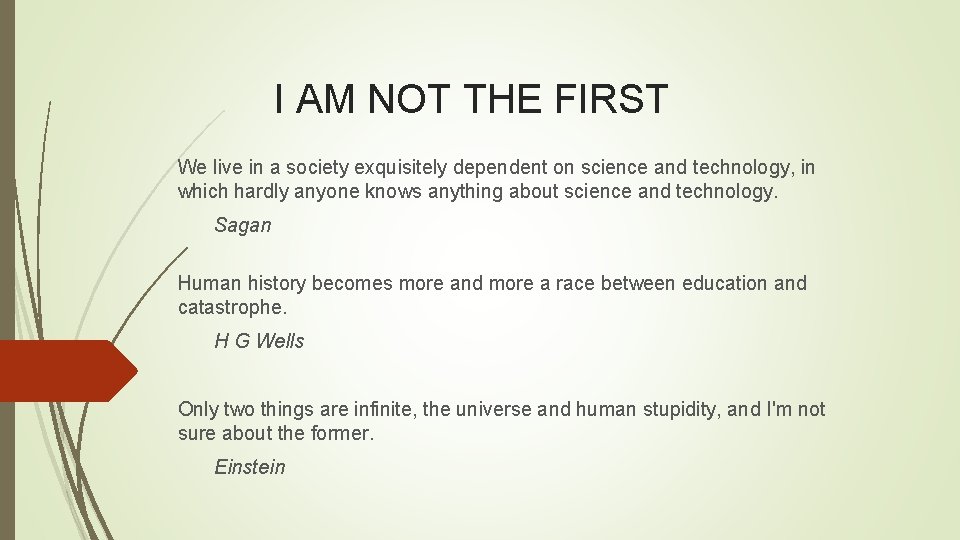 I AM NOT THE FIRST

We live in a society exquisitely dependent on science and technology, in which hardly anyone knows anything about science and technology.

Sagan

Human history becomes more and more a race between education and catastrophe.

H G Wells

Only two things are infinite, the universe and human stupidity, and I'm not sure about the former.

Einstein